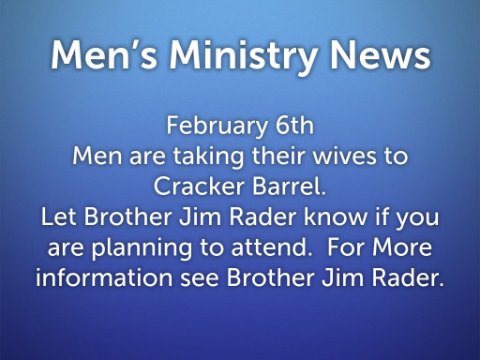 Men's Ministry News

February 6th
Men are taking their wives to Cracker Barrel.
Let Brother Jim Rader know if you are planning to attend. For More information see Brother Jim Rader.